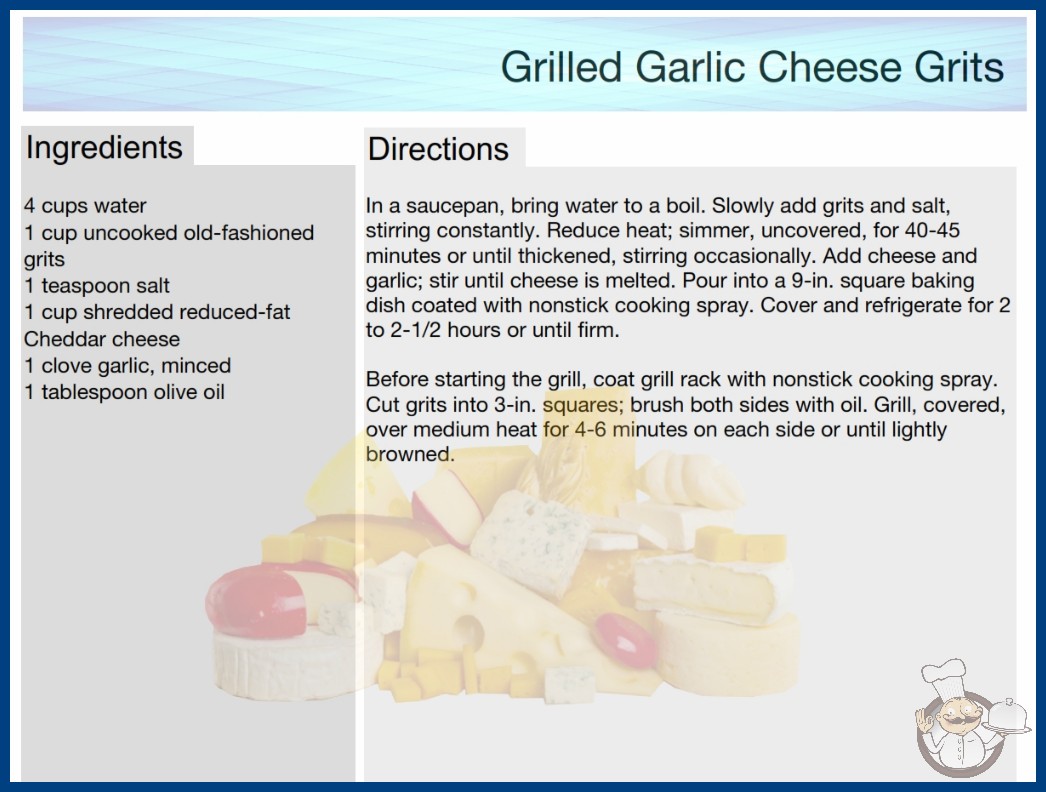 Grilled Garlic Cheese Grits

Ingredients

4 cups water
1 cup uncooked old-fashioned grits
1 teaspoon salt
1 cup shredded reduced-fat Cheddar cheese
1 clove garlic, minced
1 tablespoon olive oil

Directions

In a saucepan, bring water to a boil. Slowly add grits and salt, stirring constantly. Reduce heat; simmer, uncovered, for 40-45 minutes or until thickened, stirring occasionally. Add cheese and garlic; stir until cheese is melted. Pour into a 9-in. square baking dish coated with nonstick cooking spray. Cover and refrigerate for 2 to 2-1/2 hours or until firm.

Before starting the grill, coat grill rack with nonstick cooking spray. Cut grits into 3-in. squares; brush both sides with oil. Grill, covered, over medium heat for 4-6 minutes on each side or until lightly browned.